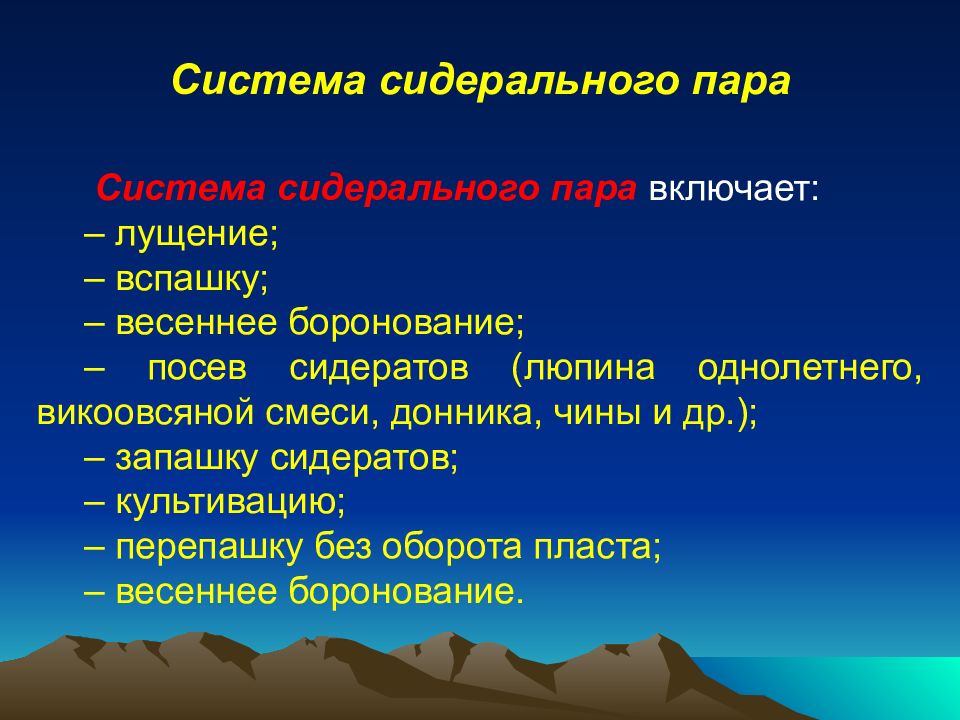 Система сидерального пара

Система сидерального пара включает:
– лущение;
– вспашку;
– весеннее боронование;
– посев сидератов (люпина однолетнего, викоовсяной смеси, донника, чины и др.);
– запашку сидератов;
– культивацию;
– перепашку без оборота пласта;
– весеннее боронование.